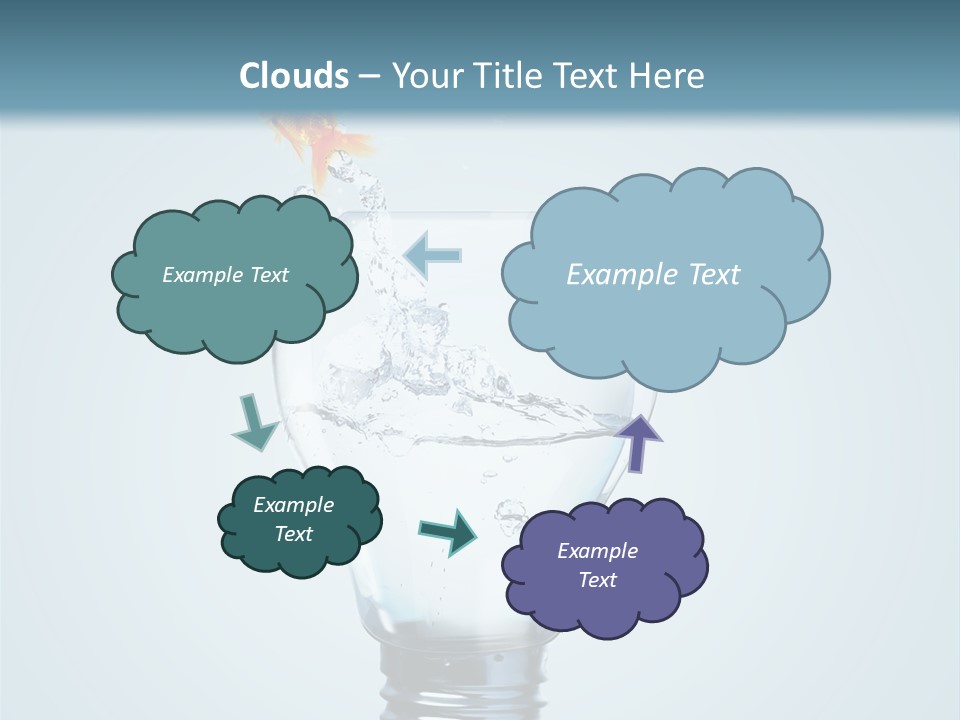 Clouds – Your Title Text Here

Example Text

Example Text

Example Text

Example Text